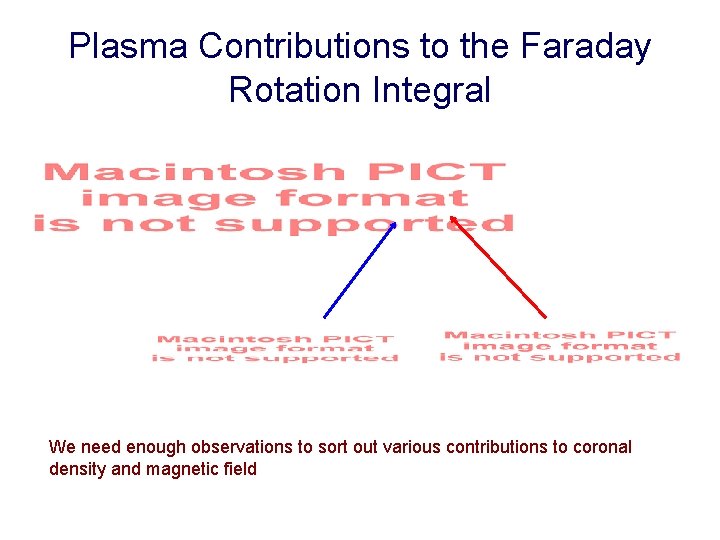 Plasma Contributions to the Faraday Rotation Integral

Macintosh PICT image format is not supported

Macintosh PICT image format is not supported

Macintosh PICT image format is not supported

We need enough observations to sort out various contributions to coronal density and magnetic field